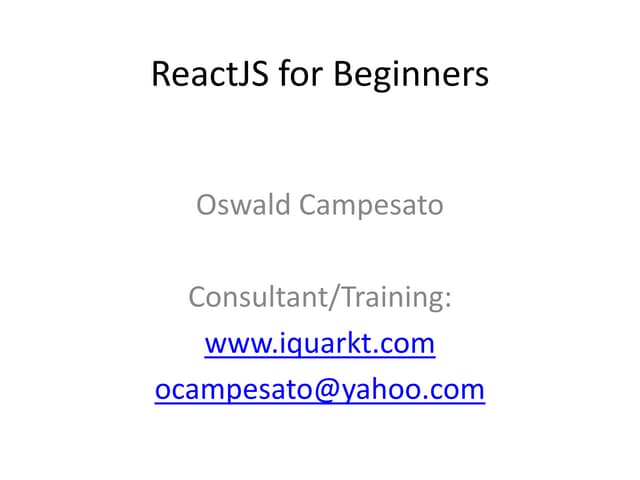 ReactJS for Beginners

Oswald Campesato

Consultant/Training:
www.iquarkt.com
ocampesato@yahoo.com